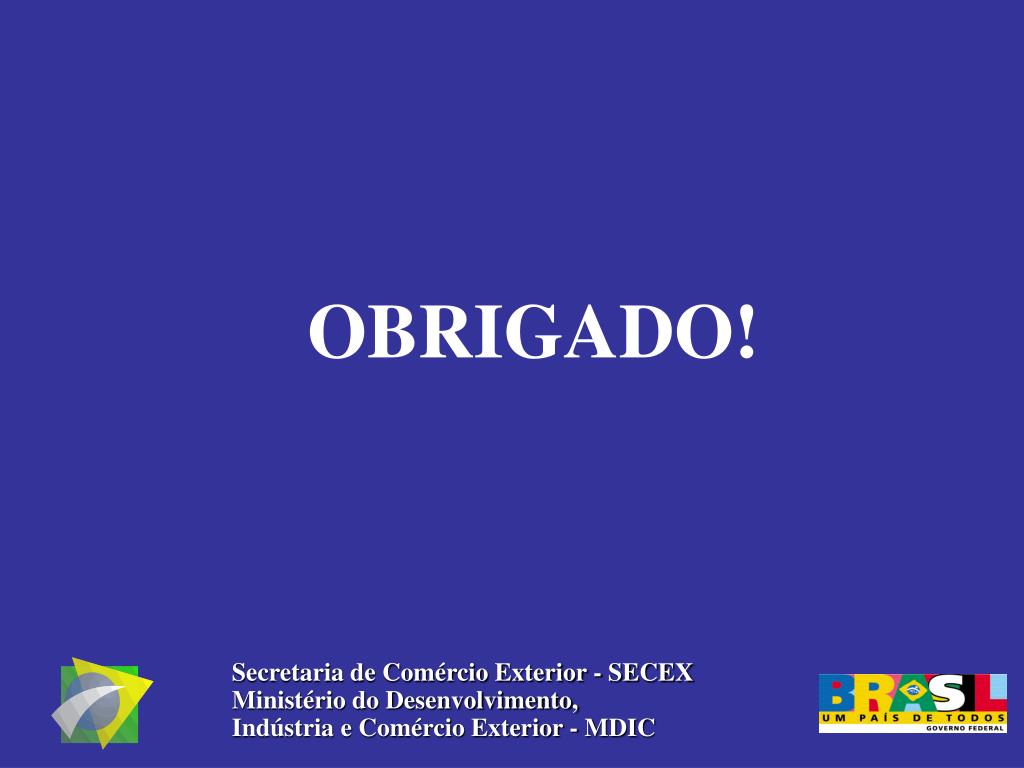 OBRIGADO!

Secretaria de Comércio Exterior - SECEX
Ministério do Desenvolvimento,
Indústria e Comércio Exterior - MDIC

BRASIL
UM PAÍS DE TODOS
GOVERNO FEDERAL